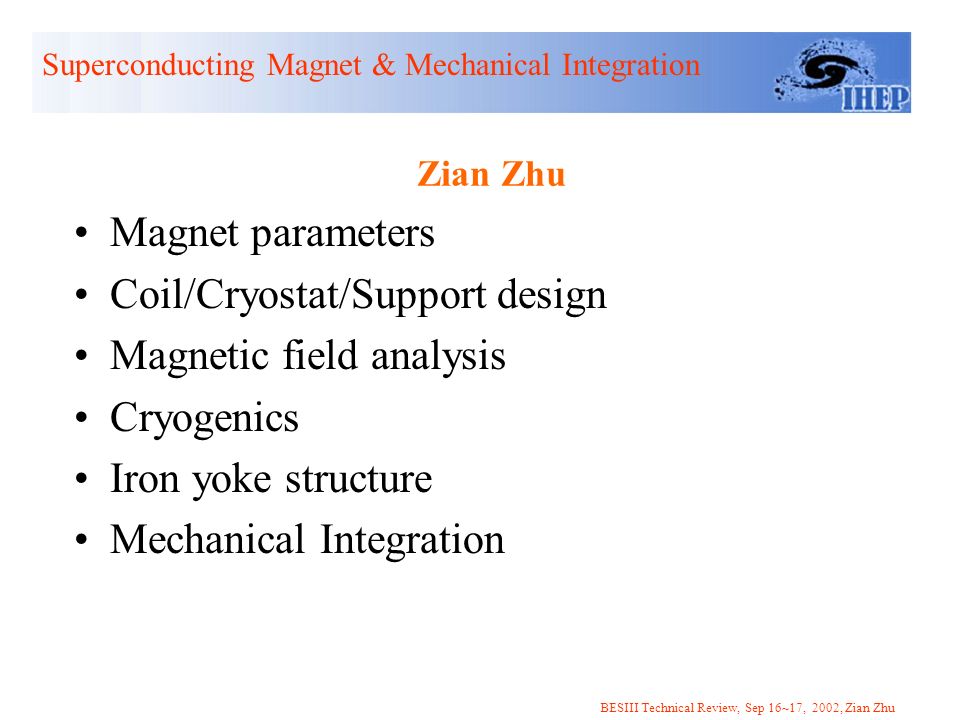 Superconducting Magnet & Mechanical Integration

IHEP

Zian Zhu

• Magnet parameters
• Coil/Cryostat/Support design
• Magnetic field analysis
• Cryogenics
• Iron yoke structure
• Mechanical Integration

BESIII Technical Review, Sep 16~17, 2002, Zian Zhu